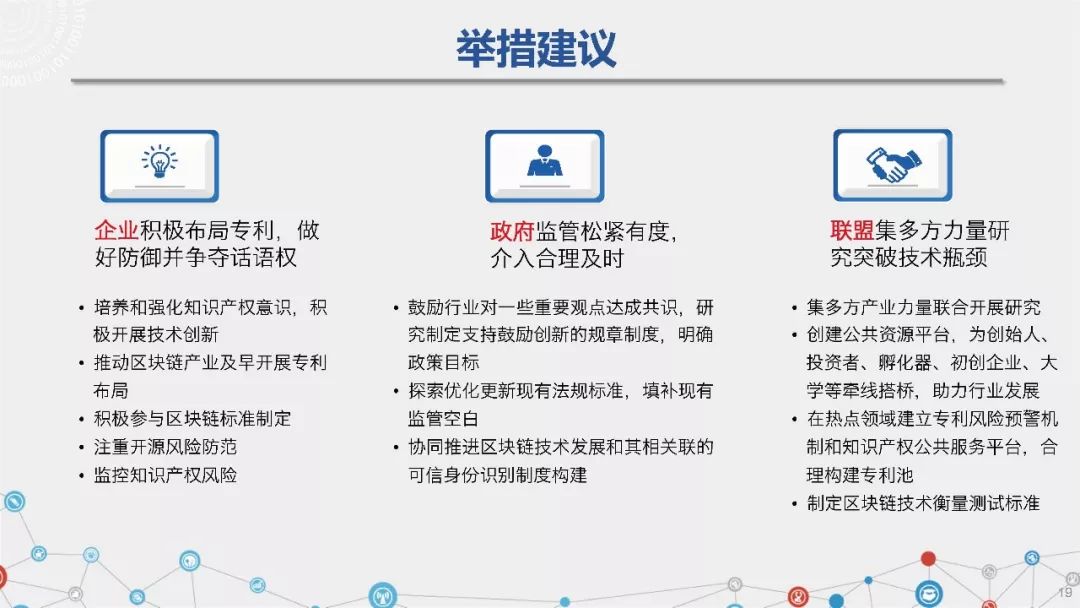 举措建议

企业积极布局专利，做好防御并争夺话语权

• 培养和强化知识产权意识，积极开展技术创新
• 推动区块链产业及早开展专利布局
• 积极参与区块链标准制定
• 注重开源风险防范
• 监控知识产权风险

政府监管松紧有度，介入合理及时

• 鼓励行业对一些重要观点达成共识，研究制定支持鼓励创新的规章制度，明确政策目标
• 探索优化更新现有法规标准，填补现有监管空白
• 协同推进区块链技术发展和其相关联的可信身份识别制度构建

联盟集多方力量研究突破技术瓶颈

• 集多方产业力量联合开展研究
• 创建公共资源平台，为创始人、投资者、孵化器、初创企业、大学等牵线搭桥，助力行业发展
• 在热点领域建立专利风险预警机制和知识产权公共服务平台，合理构建专利池
• 制定区块链技术衡量测试标准

19